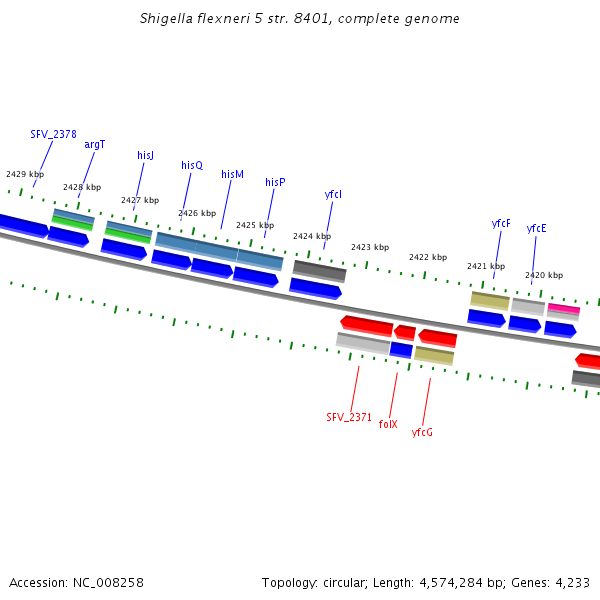 Shigella flexneri 5 str. 8401, complete genome

SFV_2378
argT
hisJ
hisQ
hisM
hisP
yfcI
yfcF
yfcE

2429 kbp
2428 kbp
2427 kbp
2426 kbp
2425 kbp
2424 kbp
2423 kbp
2422 kbp
2421 kbp
2420 kbp

SFV_2371
folX
yfcG

Accession: NC_008258
Topology: circular; Length: 4,574,284 bp; Genes: 4,233